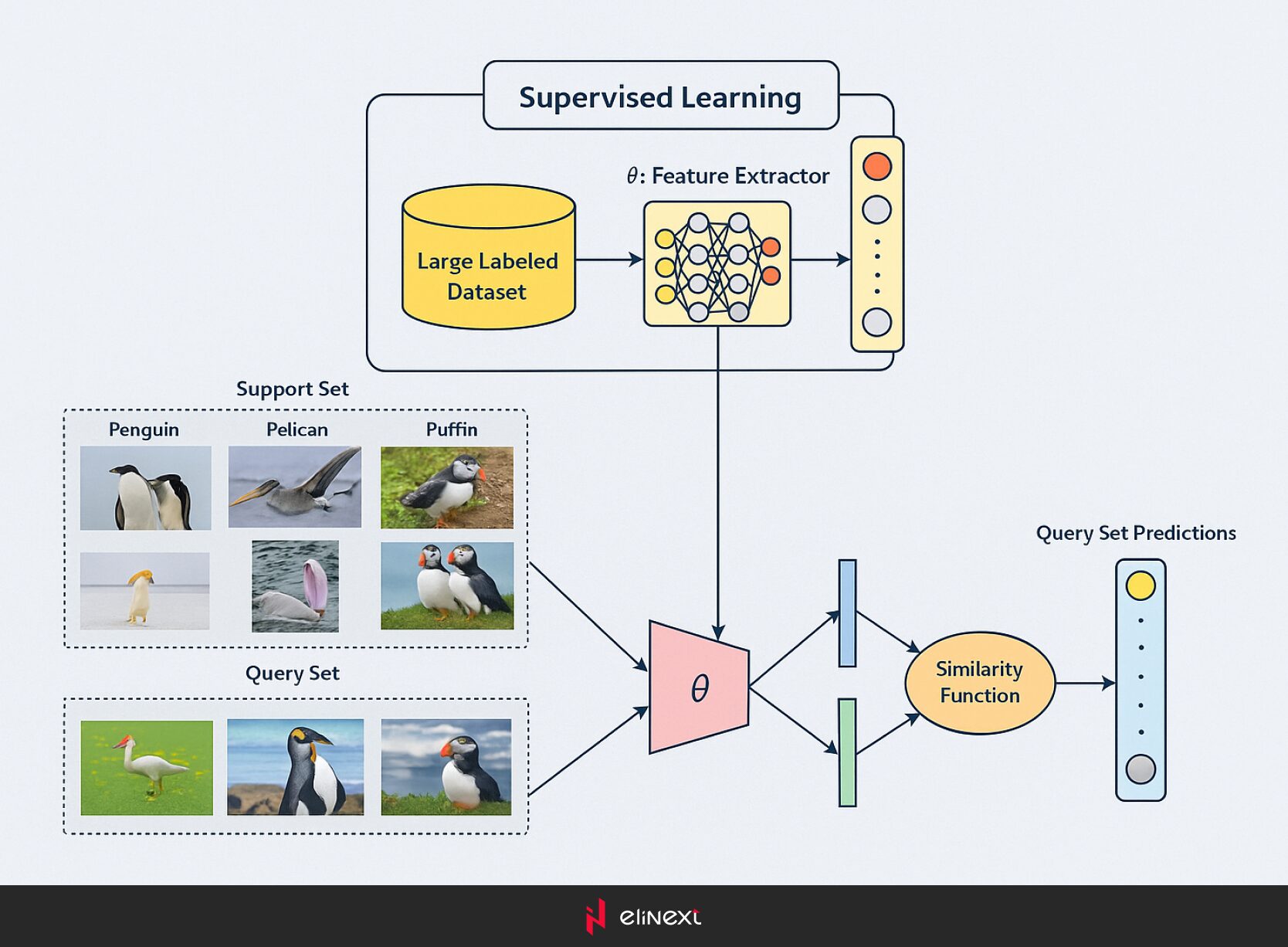 Supervised Learning

$\theta$: Feature Extractor

Large Labeled Dataset

Support Set

Penguin

Pelican

Puffin

Query Set

$\theta$

Similarity Function

Query Set Predictions

elinext